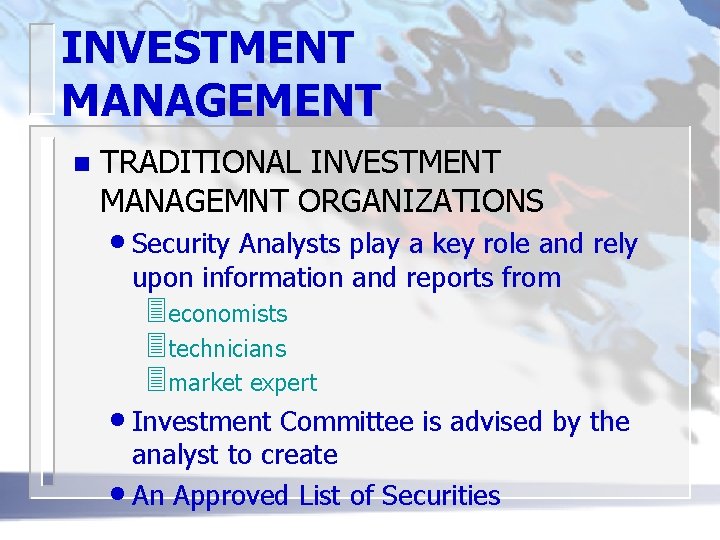 INVESTMENT MANAGEMENT

TRADITIONAL INVESTMENT MANAGEMNT ORGANIZATIONS

Security Analysts play a key role and rely upon information and reports from

economists

technicians

market expert

Investment Committee is advised by the analyst to create

An Approved List of Securities